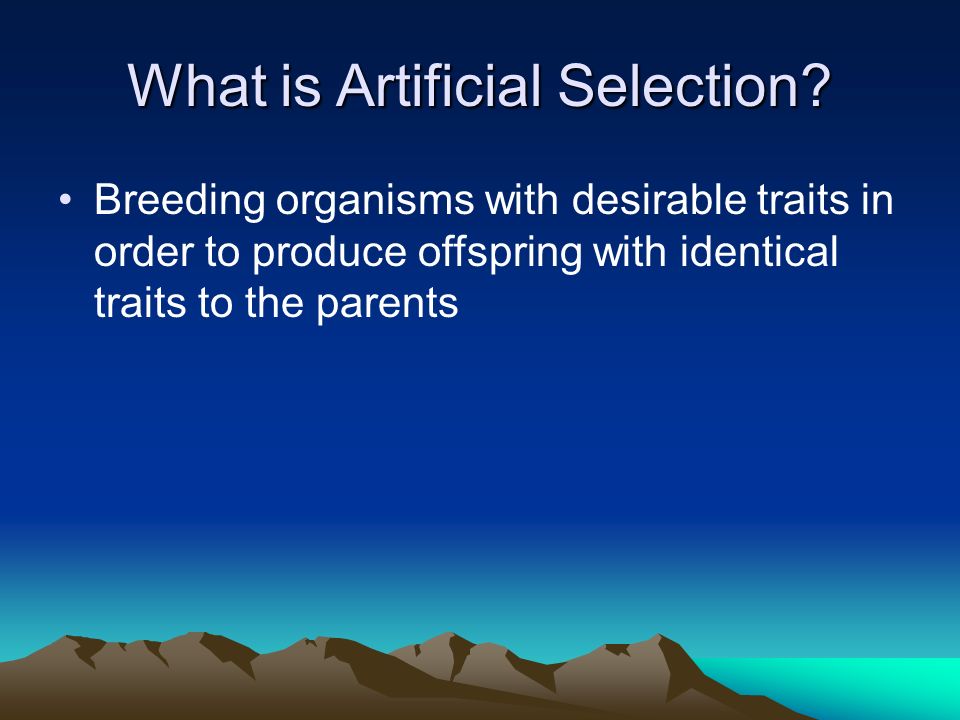 What is Artificial Selection?

• Breeding organisms with desirable traits in order to produce offspring with identical traits to the parents